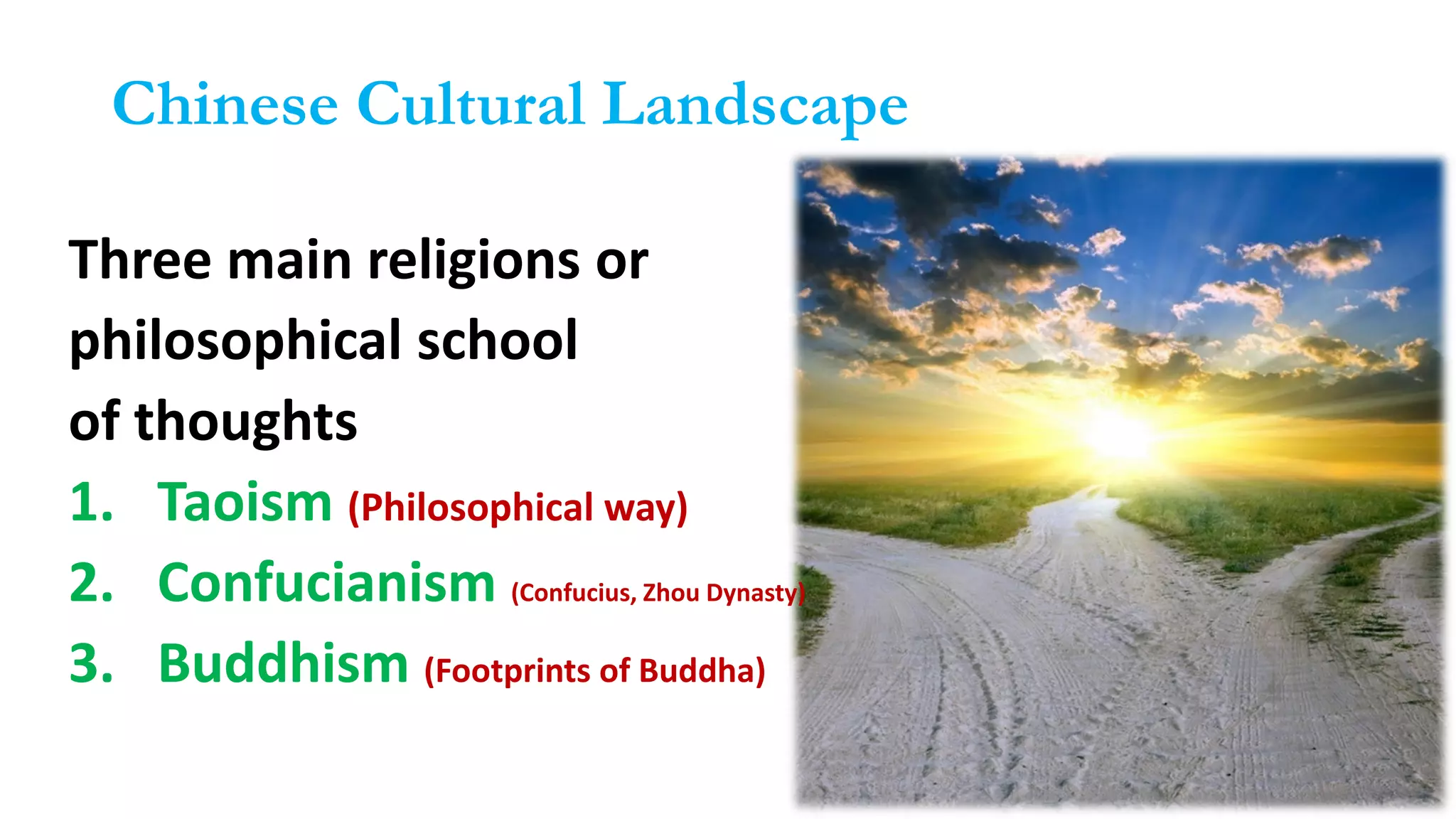 Chinese Cultural Landscape

Three main religions or philosophical school of thoughts

1. Taoism (Philosophical way)
2. Confucianism (Confucius, Zhou Dynasty)
3. Buddhism (Footprints of Buddha)